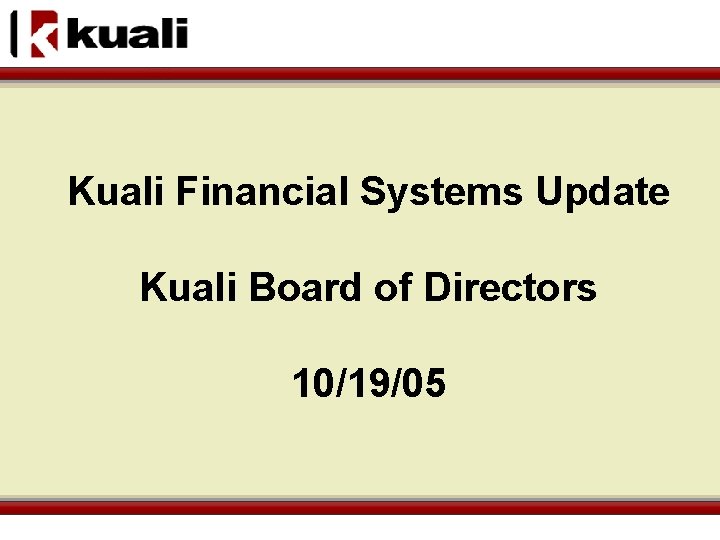 kuali

Kuali Financial Systems Update

Kuali Board of Directors

10/19/05